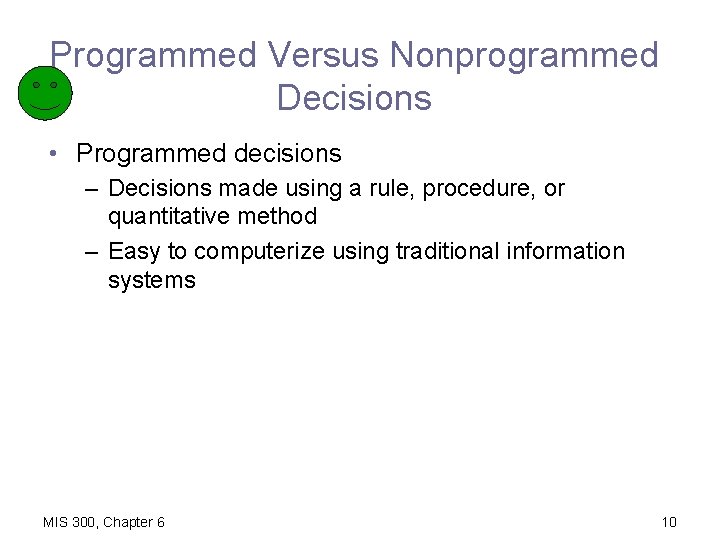 Programmed Versus Nonprogrammed Decisions

• Programmed decisions
– Decisions made using a rule, procedure, or quantitative method
– Easy to computerize using traditional information systems

MIS 300, Chapter 6

10